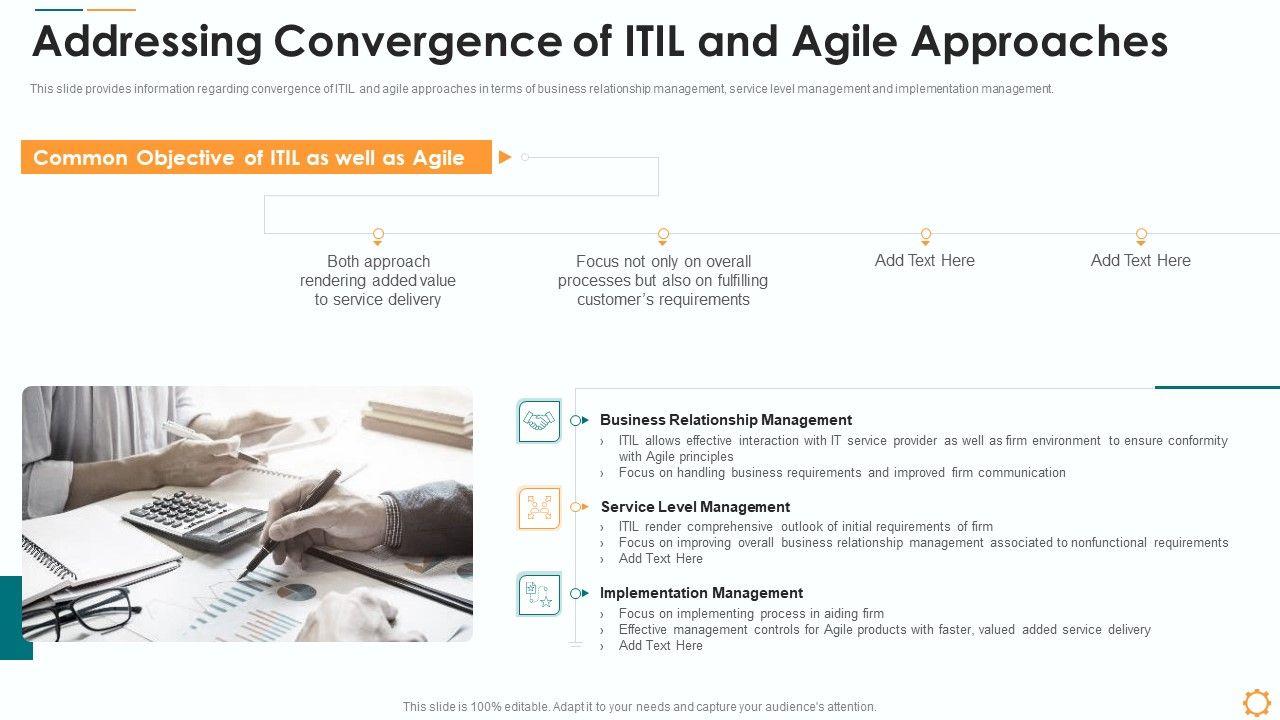 Addressing Convergence of ITIL and Agile Approaches

This slide provides information regarding convergence of ITIL and agile approaches in terms of business relationship management, service level management and implementation management.

Common Objective of ITIL as well as Agile

Both approach rendering added value to service delivery

Focus not only on overall processes but also on fulfilling customer's requirements

Add Text Here

Add Text Here

Business Relationship Management
› ITIL allows effective interaction with IT service provider as well as firm environment to ensure conformity with Agile principles
› Focus on handling business requirements and improved firm communication

Service Level Management
› ITIL render comprehensive outlook of initial requirements of firm
› Focus on improving overall business relationship management associated to nonfunctional requirements
› Add Text Here

Implementation Management
› Focus on implementing process in aiding firm
› Effective management controls for Agile products with faster, valued added service delivery
› Add Text Here

This slide is 100% editable. Adapt it to your needs and capture your audience's attention.